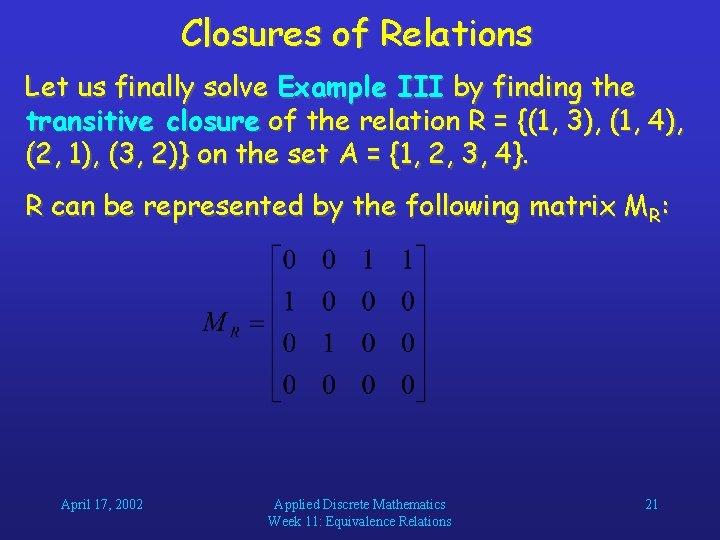 Closures of Relations

Let us finally solve Example III by finding the transitive closure of the relation R = {(1, 3), (1, 4), (2, 1), (3, 2)} on the set A = {1, 2, 3, 4}.

R can be represented by the following matrix $M_R$:

$M_R = \begin{bmatrix} 0 & 0 & 1 & 1 \\ 1 & 0 & 0 & 0 \\ 0 & 1 & 0 & 0 \\ 0 & 0 & 0 & 0 \end{bmatrix}$

April 17, 2002

Applied Discrete Mathematics
Week 11: Equivalence Relations

21